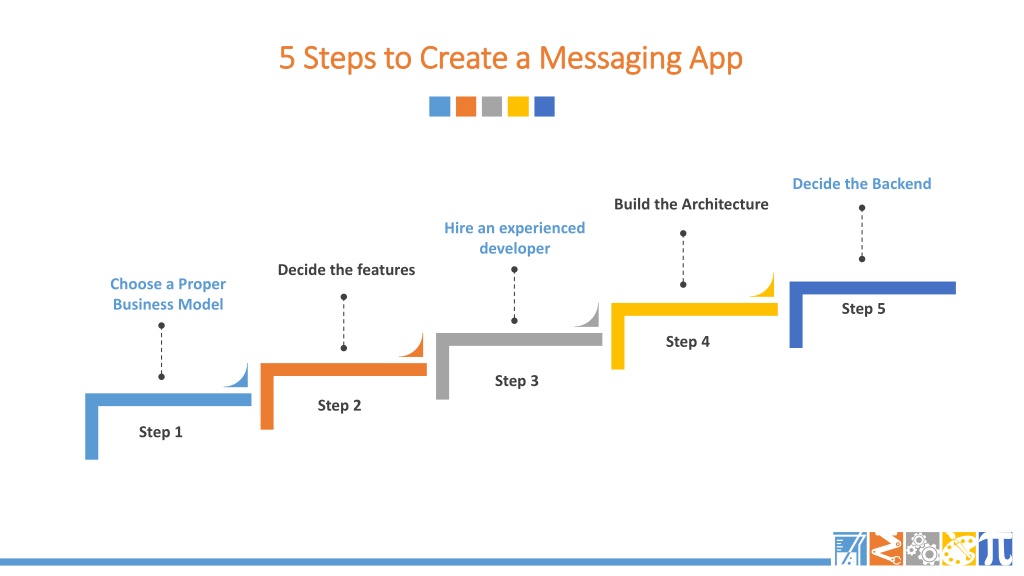 5 Steps to Create a Messaging App

Choose a Proper Business Model

Step 1

Decide the features

Step 2

Hire an experienced developer

Step 3

Build the Architecture

Step 4

Decide the Backend

Step 5